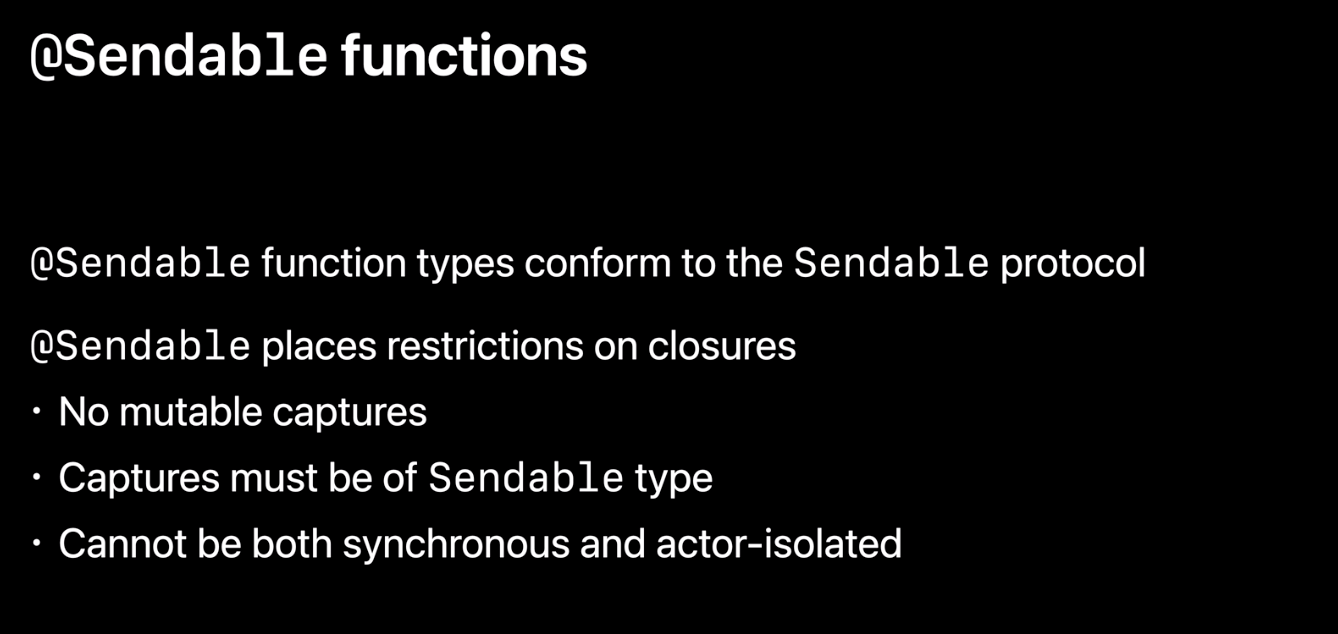 @Sendable functions

@Sendable function types conform to the Sendable protocol

@Sendable places restrictions on closures

• No mutable captures

• Captures must be of Sendable type

• Cannot be both synchronous and actor-isolated